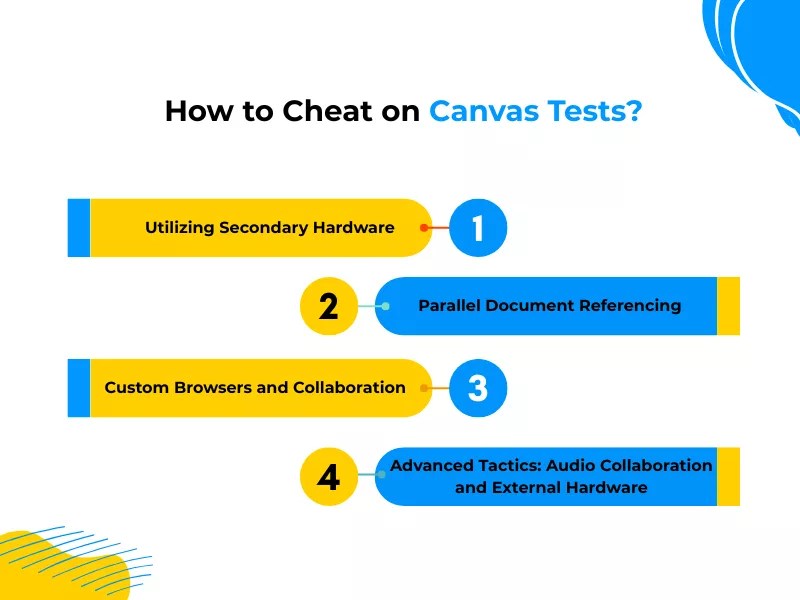 How to Cheat on Canvas Tests?

Utilizing Secondary Hardware

1

2

Parallel Document Referencing

Custom Browsers and Collaboration

3

4

Advanced Tactics: Audio Collaboration and External Hardware